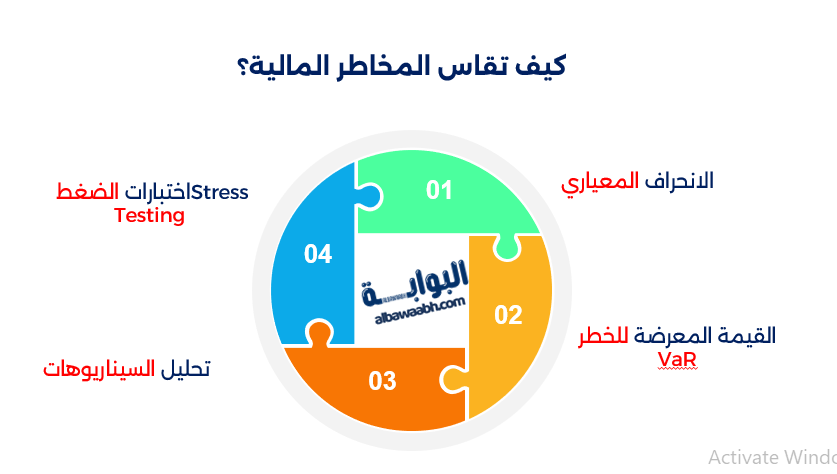 كيف تقاس المخاطر المالية؟

01

الانحراف المعياري

02

القيمة المعرضة للخطر VaR

03

تحليل السيناريوهات

04

اختبارات الضغط Stress Testing

البوابة
albawaabh.com

Activate Windo